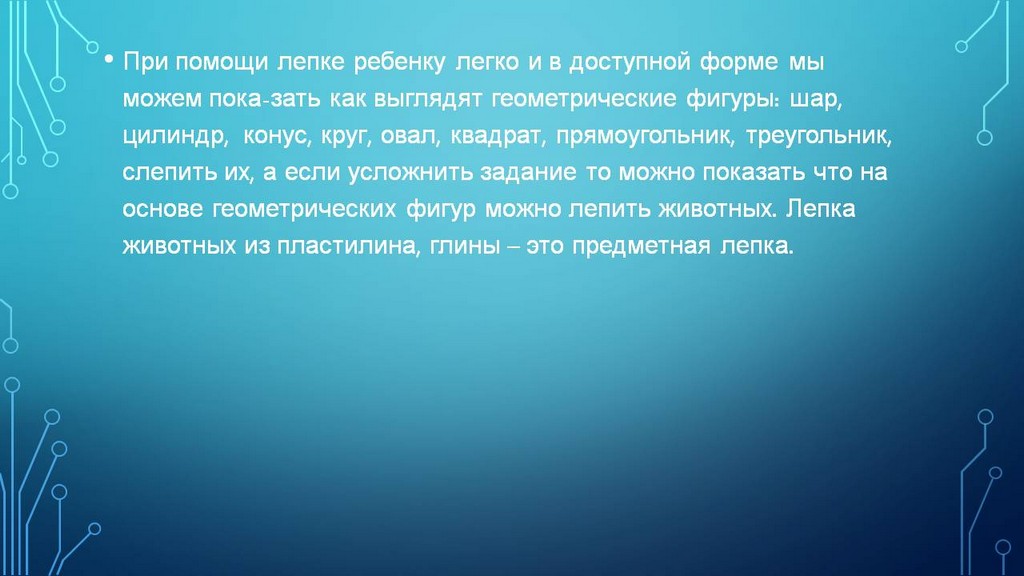 • При помощи лепке ребенку легко и в доступной форме мы можем пока-зать как выглядят геометрические фигуры: шар, цилиндр, конус, круг, овал, квадрат, прямоугольник, треугольник, слепить их, а если усложнить задание то можно показать что на основе геометрических фигур можно лепить животных. Лепка животных из пластилина, глины – это предметная лепка.